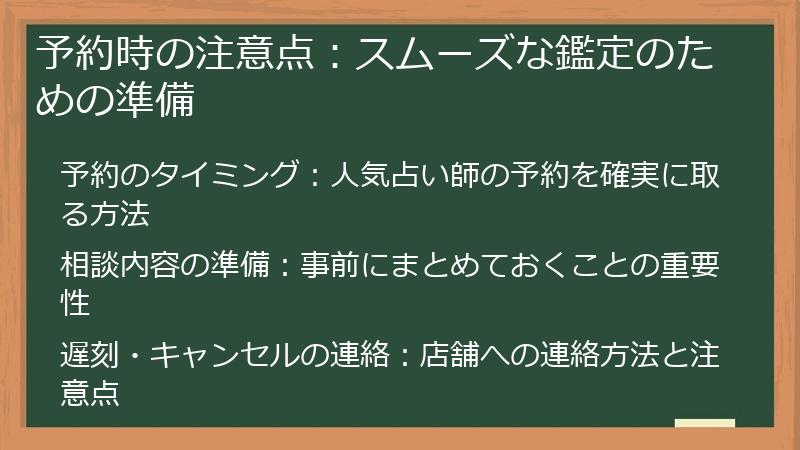 予約時の注意点：スムーズな鑑定のための準備

予約のタイミング：人気占い師の予約を確実に取る方法

相談内容の準備：事前にまとめておくことの重要性

遅刻・キャンセルの連絡：店舗への連絡方法と注意点